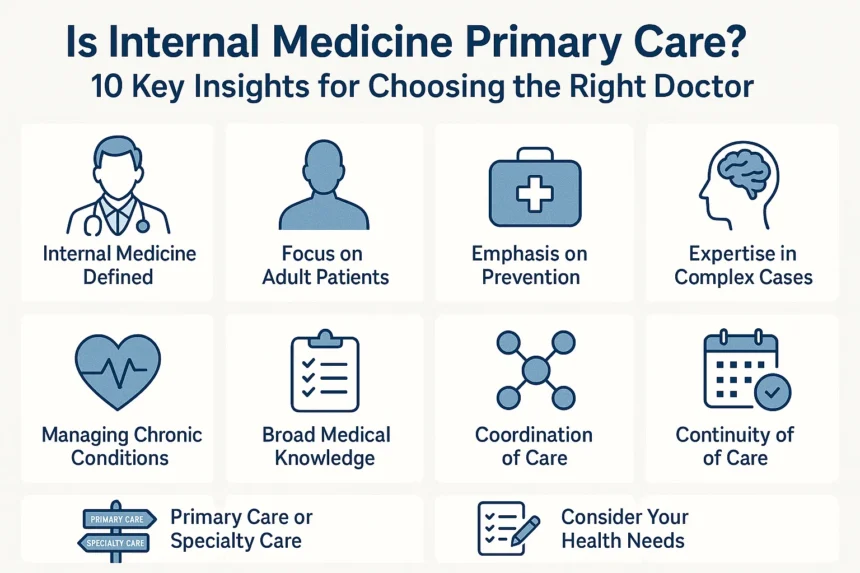 Is Internal Medicine Primary Care?
10 Key Insights for Choosing the Right Doctor

Internal Medicine Defined

Focus on Adult Patients

Emphasis on Prevention

Expertise in Complex Cases

Managing Chronic Conditions

Broad Medical Knowledge

Coordination of Care

Continuity of of Care

PRIMARY CARE
SPECIALTY CARE
Primary Care or Specialty Care

Consider Your Health Needs